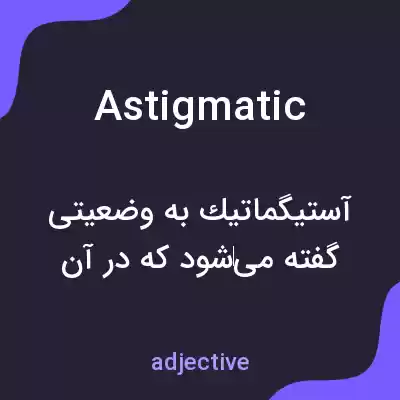 Astigmatic

آستیگماتیك به وضعیتی گفته می‌شود که در آن

adjective